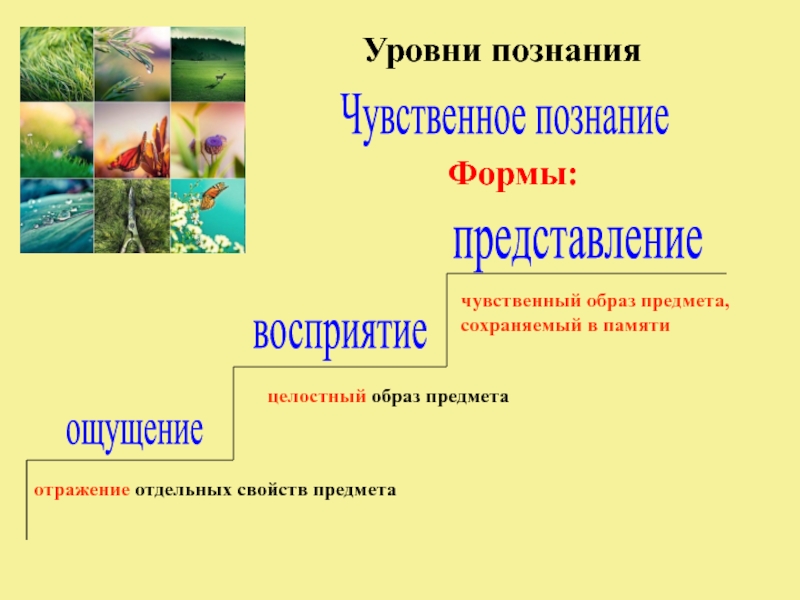 Уровни познания

Чувственное познание

Формы:

представление

чувственный образ предмета, сохраняемый в памяти

восприятие

целостный образ предмета

ощущение

отражение отдельных свойств предмета